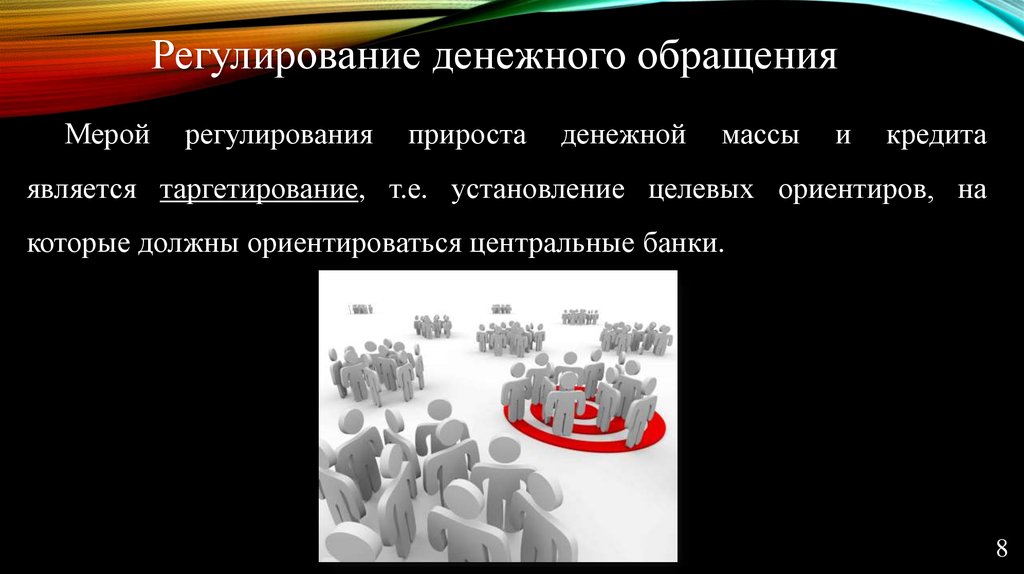 Регулирование денежного обращения

Мерой регулирования прироста денежной массы и кредита является таргетирование, т.е. установление целевых ориентиров, на которые должны ориентироваться центральные банки.

8